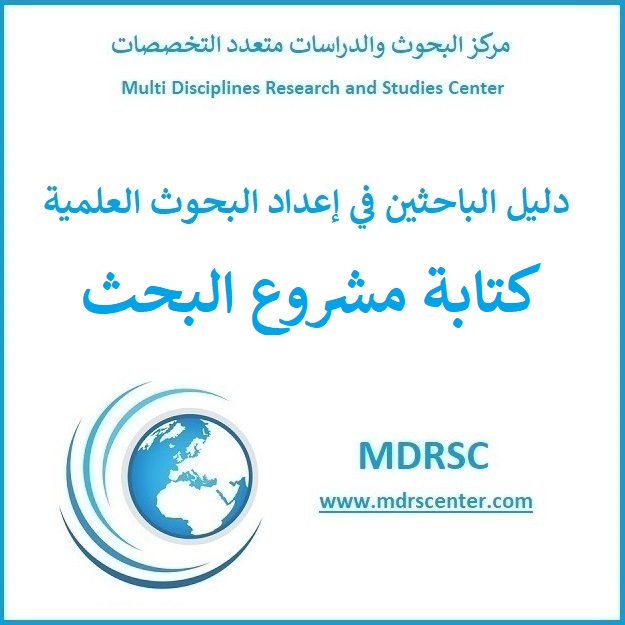 مركز البحوث والدراسات متعدد التخصصات

Multi Disciplines Research and Studies Center

دليل الباحثين في إعداد البحوث العلمية

كتابة مشروع البحث

MDRSC

www.mdrscenter.com